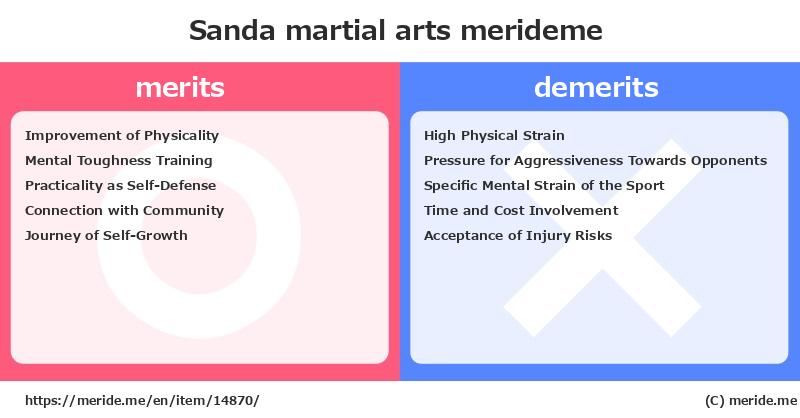 Sanda martial arts merideme

merits

Improvement of Physicality
Mental Toughness Training
Practicality as Self-Defense
Connection with Community
Journey of Self-Growth

demerits

High Physical Strain
Pressure for Aggressiveness Towards Opponents
Specific Mental Strain of the Sport
Time and Cost Involvement
Acceptance of Injury Risks

https://meride.me/en/item/14870/

(C) meride.me